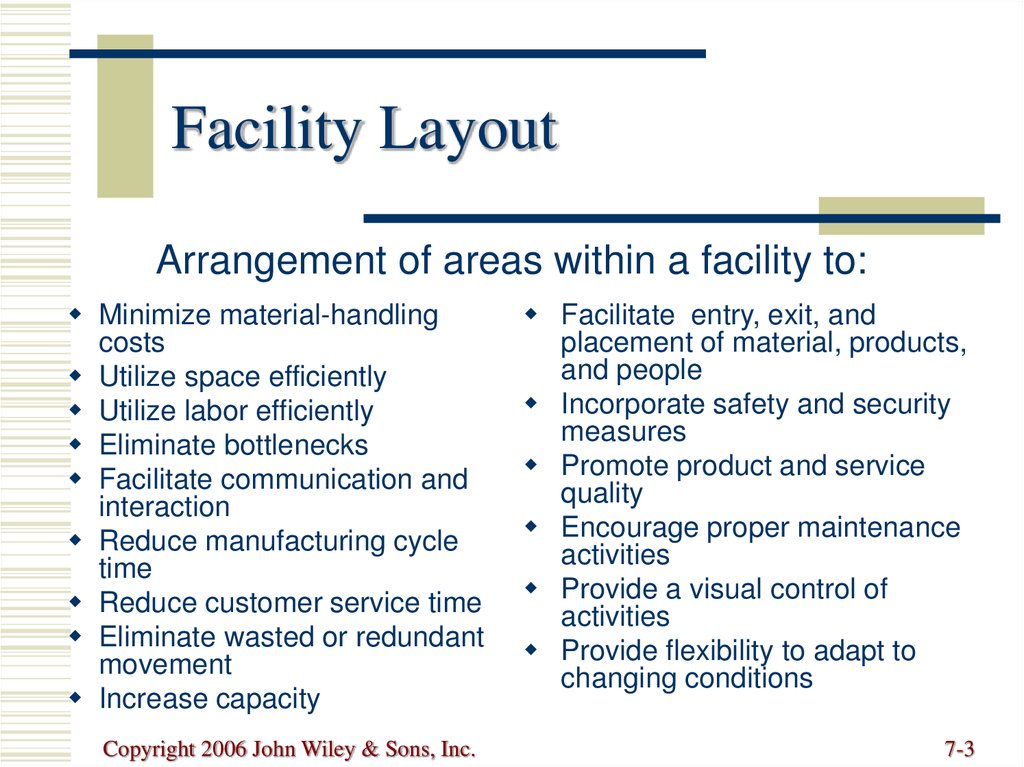 Facility Layout

Arrangement of areas within a facility to:

- Minimize material-handling costs
- Utilize space efficiently
- Utilize labor efficiently
- Eliminate bottlenecks
- Facilitate communication and interaction
- Reduce manufacturing cycle time
- Reduce customer service time
- Eliminate wasted or redundant movement
- Increase capacity

- Facilitate entry, exit, and placement of material, products, and people
- Incorporate safety and security measures
- Promote product and service quality
- Encourage proper maintenance activities
- Provide a visual control of activities
- Provide flexibility to adapt to changing conditions

Copyright 2006 John Wiley & Sons, Inc.

7-3